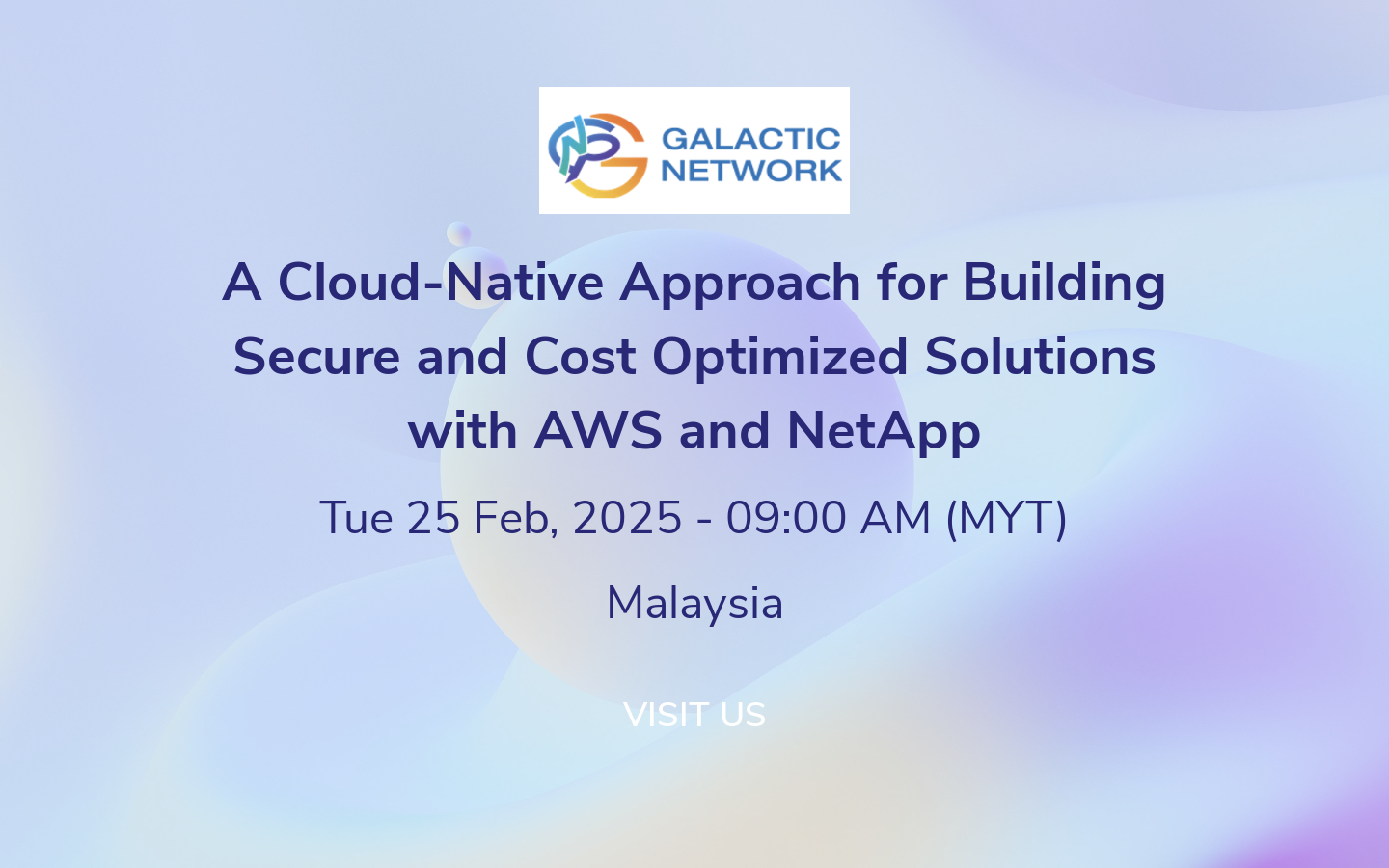 GALACTIC NETWORK

A Cloud-Native Approach for Building Secure and Cost Optimized Solutions with AWS and NetApp

Tue 25 Feb, 2025 - 09:00 AM (MYT)

Malaysia

VISIT US